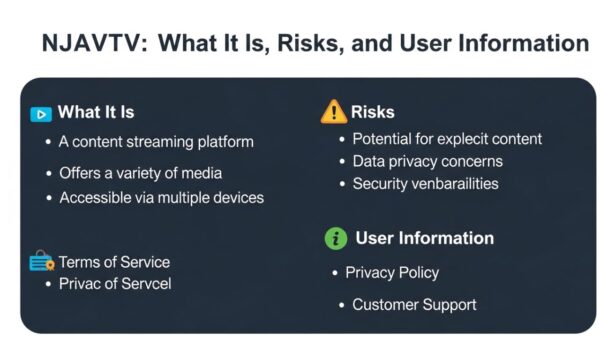 NJAVTV: What It Is, Risks, and User Information

What It Is
• A content streaming platform
• Offers a variety of media
• Accessible via multiple devices

Terms of Service
• Privac of Servcel

Risks
• Potential for explecit content
• Data privacy concerns
• Security venbarailities

User Information
• Privacy Policy
• Customer Support